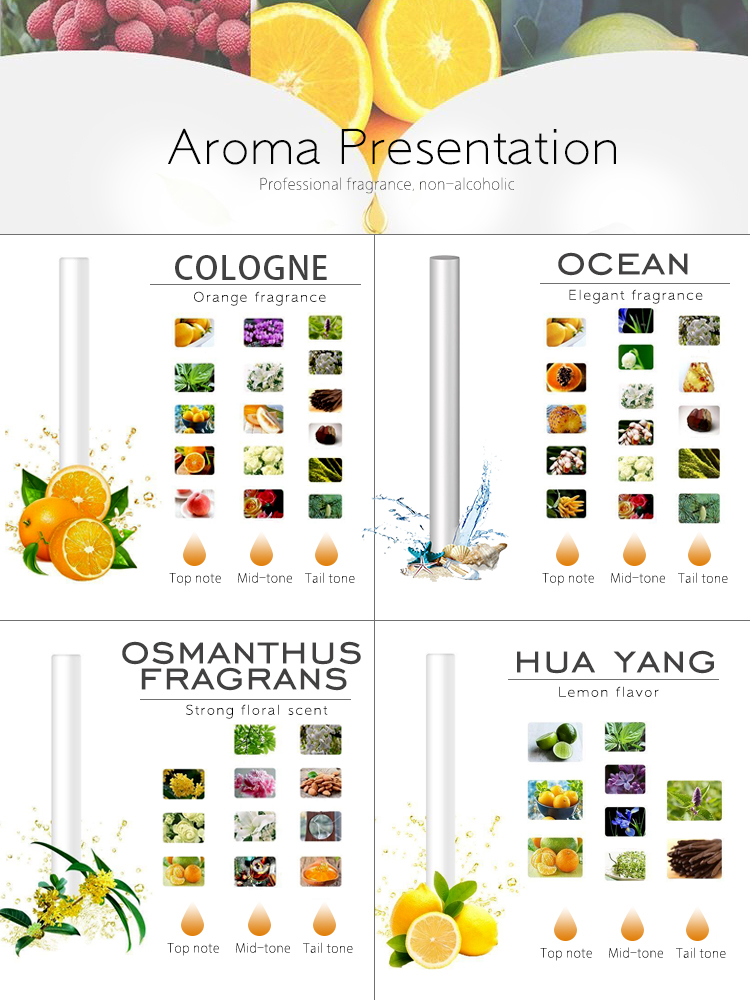 Aroma Presentation

Professional fragrance, non-alcoholic

COLOGNE

Orange fragrance

Top note Mid-tone Tail tone

OCEAN

Elegant fragrance

Top note Mid-tone Tail tone

OSMANTHUS FRAGRANS

Strong floral scent

Top note Mid-tone Tail tone

HUA YANG

Lemon flavor

Top note Mid-tone Tail tone